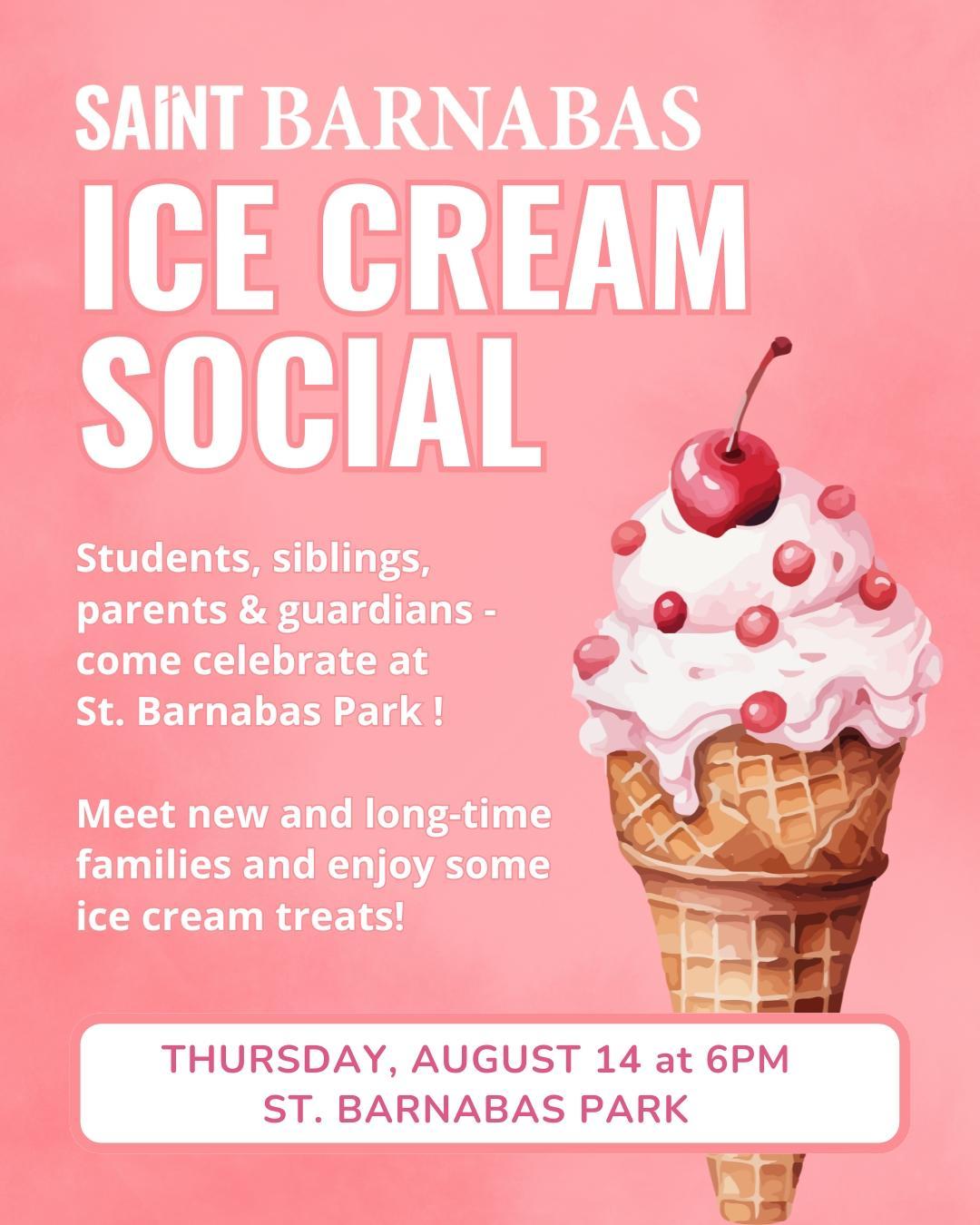 SAINT BARNABAS
ICE CREAM SOCIAL

Students, siblings, parents & guardians - come celebrate at St. Barnabas Park !

Meet new and long-time families and enjoy some ice cream treats!

THURSDAY, AUGUST 14 at 6PM
ST. BARNABAS PARK